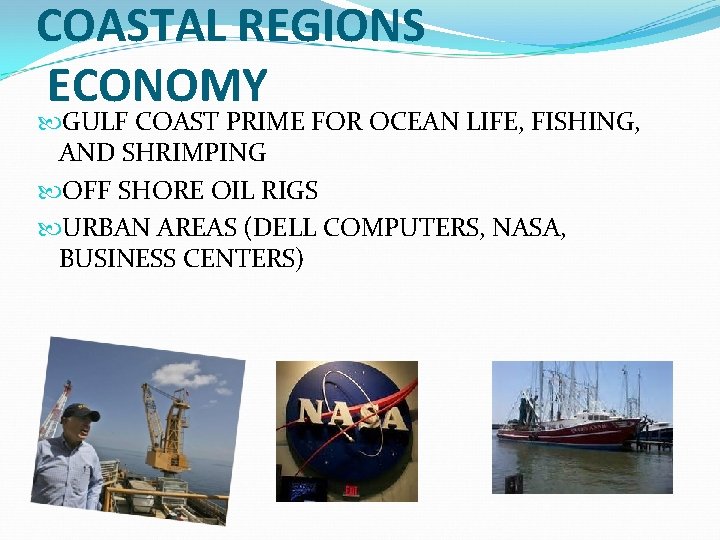 COASTAL REGIONS ECONOMY

GULF COAST PRIME FOR OCEAN LIFE, FISHING, AND SHRIMPING

OFF SHORE OIL RIGS

URBAN AREAS (DELL COMPUTERS, NASA, BUSINESS CENTERS)

NASA

EXIT